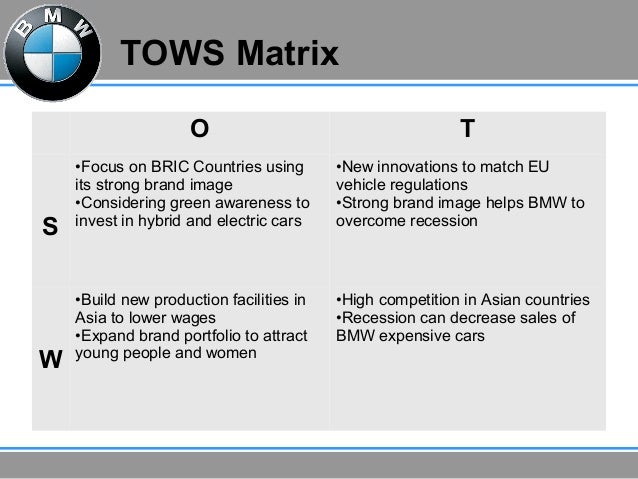 BMW

TOWS Matrix

| | O | T |
|---|---|---|
| S | •Focus on BRIC Countries using its strong brand image •Considering green awareness to invest in hybrid and electric cars | •New innovations to match EU vehicle regulations •Strong brand image helps BMW to overcome recession |
| W | •Build new production facilities in Asia to lower wages •Expand brand portfolio to attract young people and women | •High competition in Asian countries •Recession can decrease sales of BMW expensive cars |